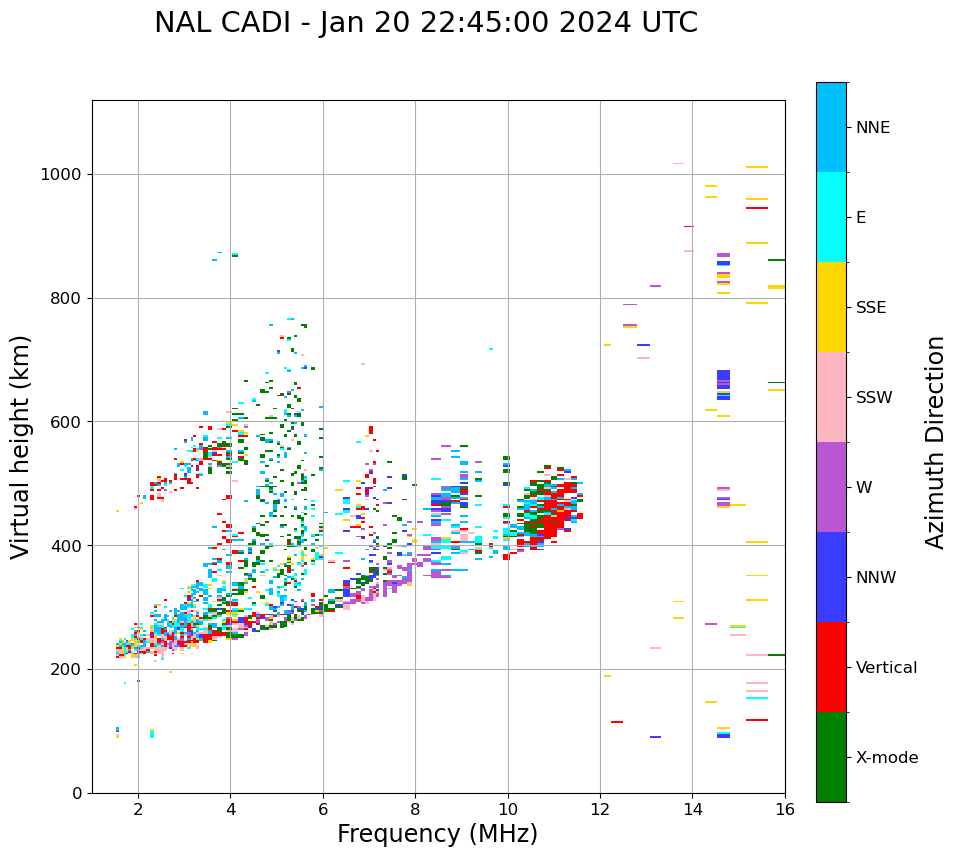 NAL CADI - Jan 20 22:45:00 2024 UTC

Virtual height (km)

1000
800
600
400
200
0

2
4
6
8
10
12
14
16

Frequency (MHz)

NNE
E
SSE
SSW
W
NNW
Vertical
X-mode

Azimuth Direction